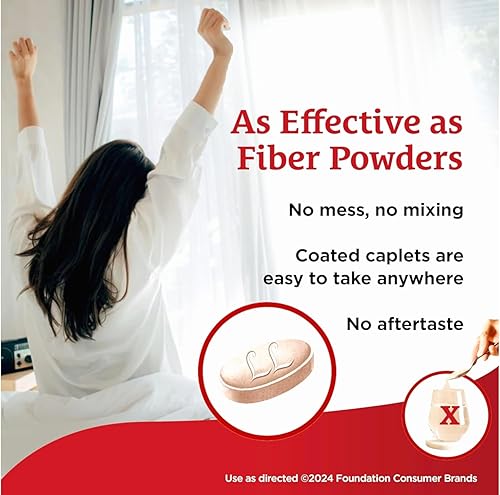 As Effective as Fiber Powders

No mess, no mixing

Coated caplets are easy to take anywhere

No aftertaste

LL

X

Use as directed ©2024 Foundation Consumer Brands